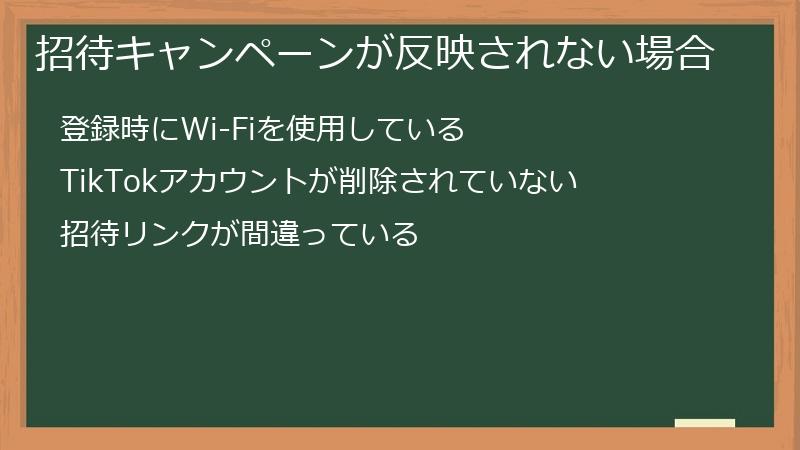 招待キャンペーンが反映されない場合

登録時にWi-Fiを使用している

TikTokアカウントが削除されていない

招待リンクが間違っている